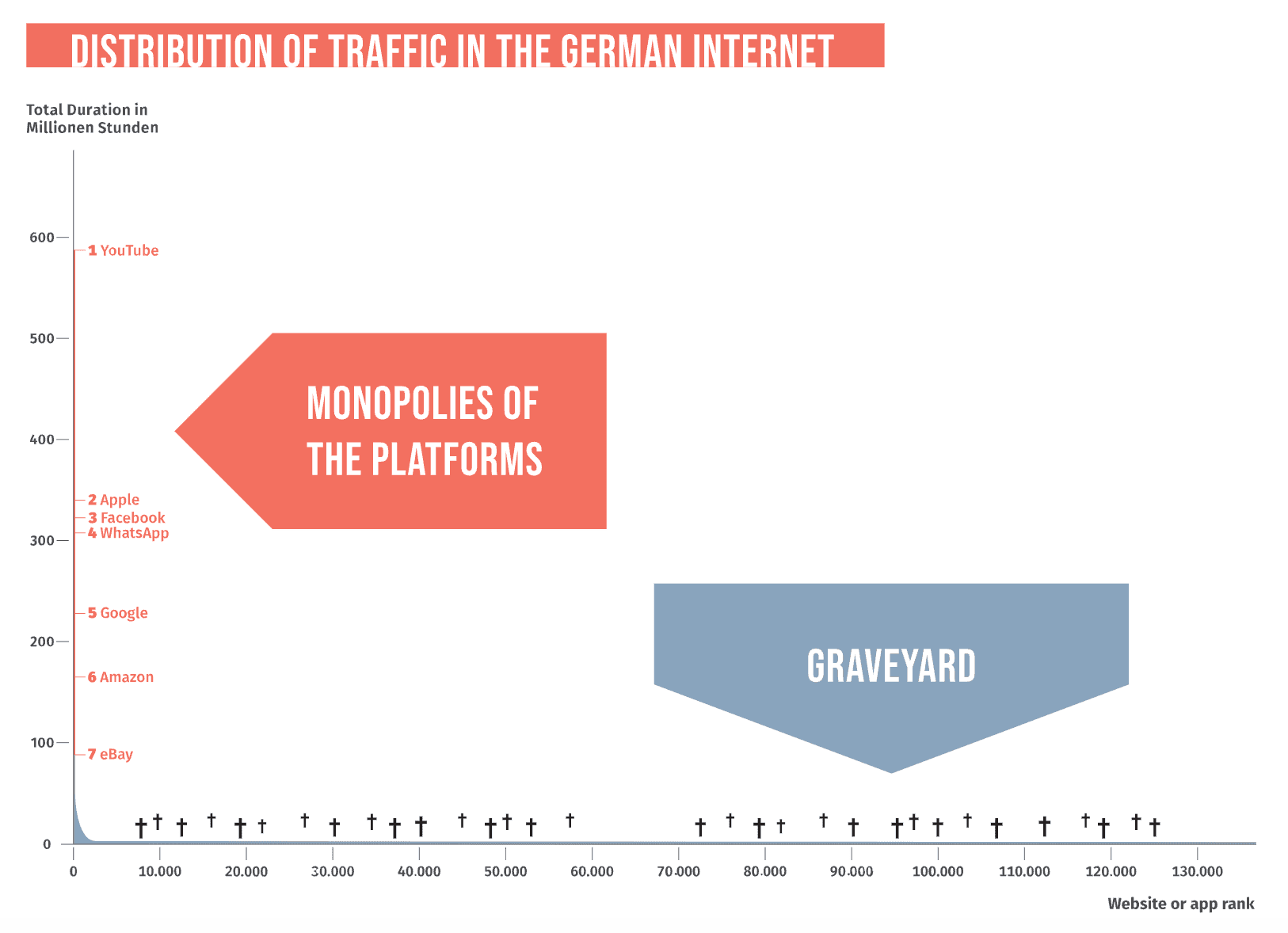 DISTRIBUTION OF TRAFFIC IN THE GERMAN INTERNET

Total Duration in Millionen Stunden

600
500
400
300
200
100
0

1 YouTube
2 Apple
3 Facebook
4 WhatsApp
5 Google
6 Amazon
7 eBay

MONOPOLIES OF THE PLATFORMS

GRAVEYARD

0
10.000
20.000
30.000
40.000
50.000
60.000
70.000
80.000
90.000
100.000
110.000
120.000
130.000

Website or app rank